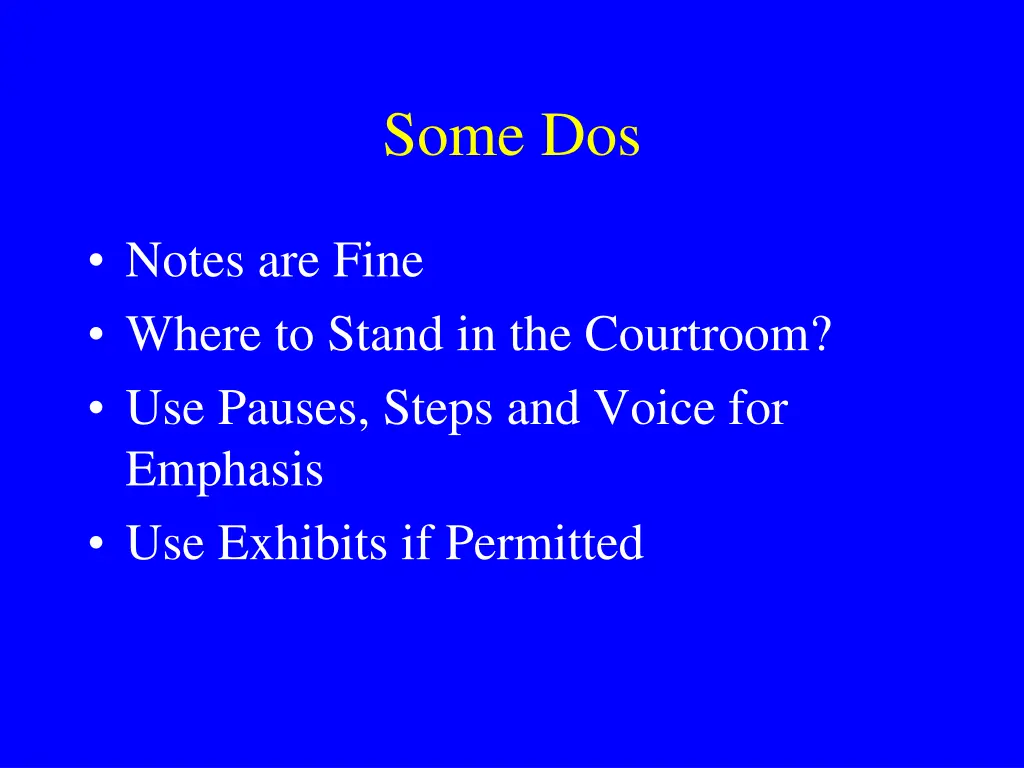 Some Dos

• Notes are Fine
• Where to Stand in the Courtroom?
• Use Pauses, Steps and Voice for Emphasis
• Use Exhibits if Permitted